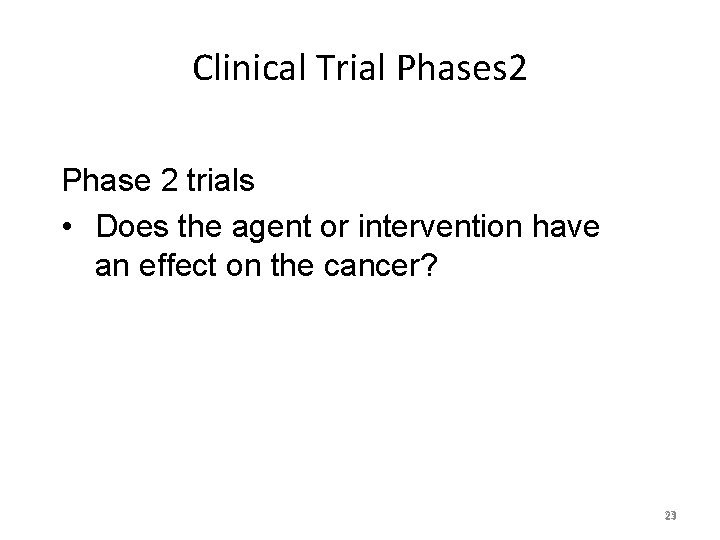 Clinical Trial Phases2

Phase 2 trials

• Does the agent or intervention have an effect on the cancer?

23